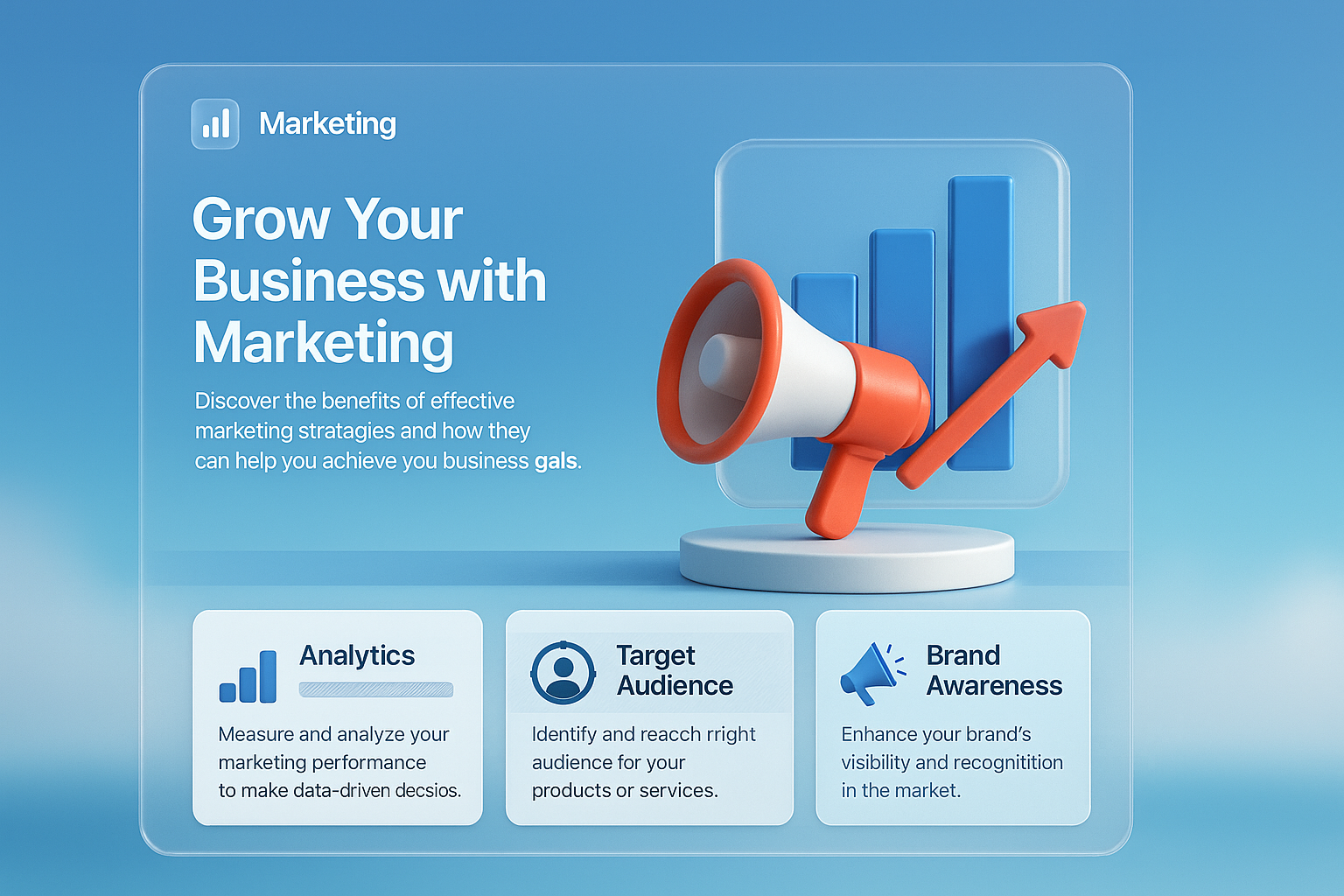 Marketing

Grow Your Business with Marketing

Discover the benefits of effective marketing stratagies and how they can help you achieve you business gals.

Analytics

Measure and analyze your marketing performance to make data-driven decsios.

Target Audience

Identify and reacch rright audience for your products or services.

Brand Awareness

Enhance your brand's visibility and recognitition in the market.